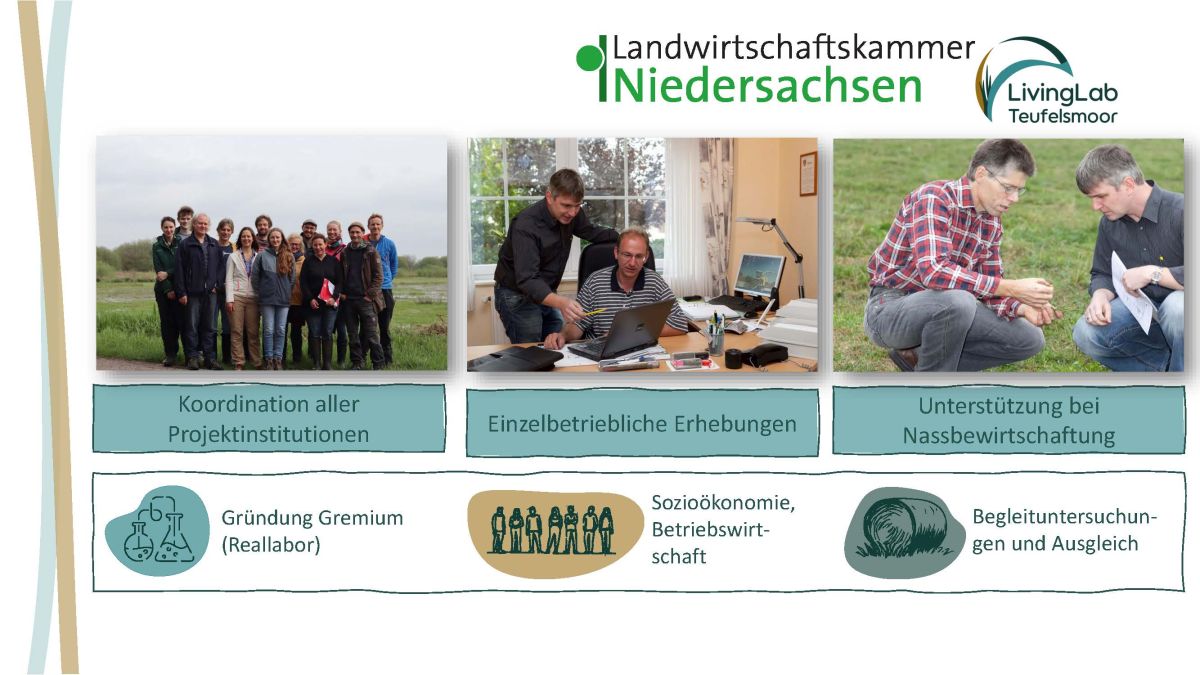 Landwirtschaftskammer Niedersachsen

LivingLab Teufelsmoor

Koordination aller Projektinstitutionen

Einzelbetriebliche Erhebungen

Unterstützung bei Nassbewirtschaftung

Gründung Gremium (Reallabor)

Sozioökonomie, Betriebswirtschaft

Begleituntersuchungen und Ausgleich